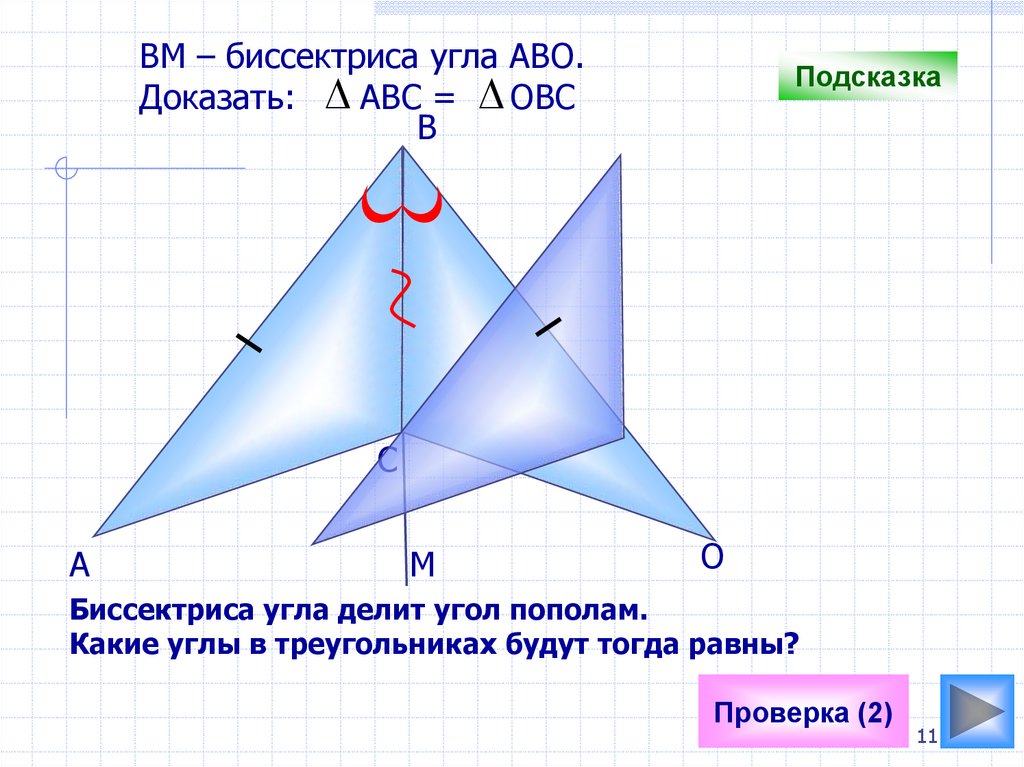 ВМ – биссектриса угла АВО.
Доказать: $\Delta$ АВС = $\Delta$ ОВС

Подсказка

В

С

А

М

О

Биссектриса угла делит угол пополам.
Какие углы в треугольниках будут тогда равны?

Проверка (2)

11